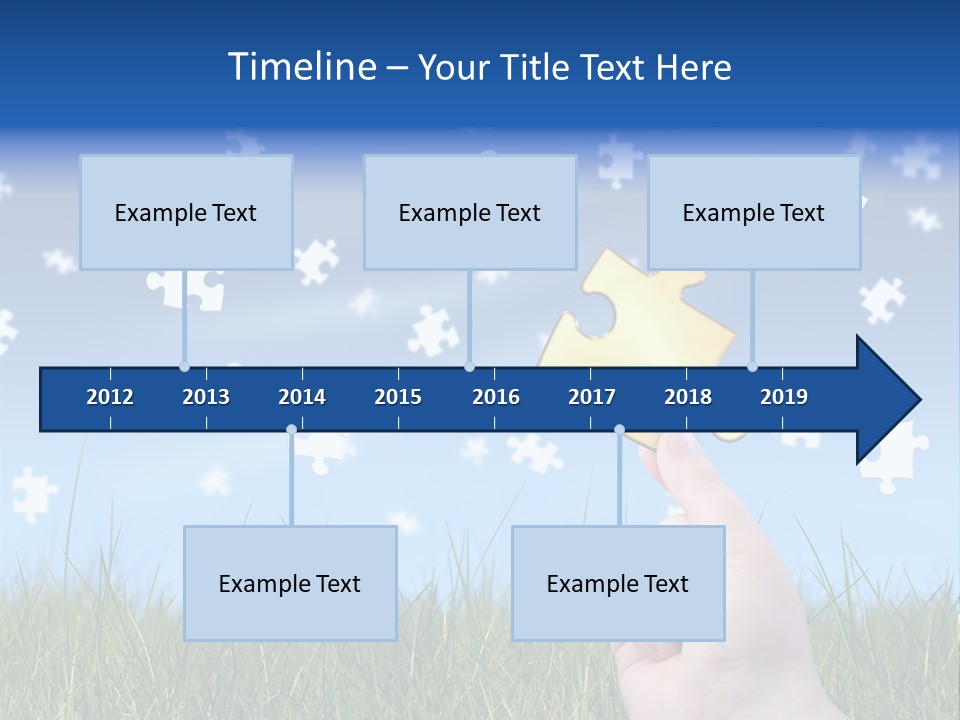 Timeline – Your Title Text Here

Example Text

Example Text

Example Text

2012 2013 2014 2015 2016 2017 2018 2019

Example Text

Example Text